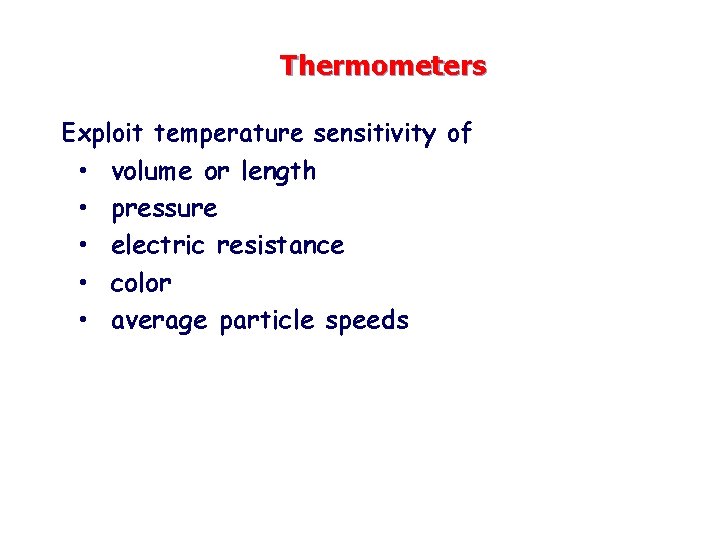 Thermometers

Exploit temperature sensitivity of
• volume or length
• pressure
• electric resistance
• color
• average particle speeds